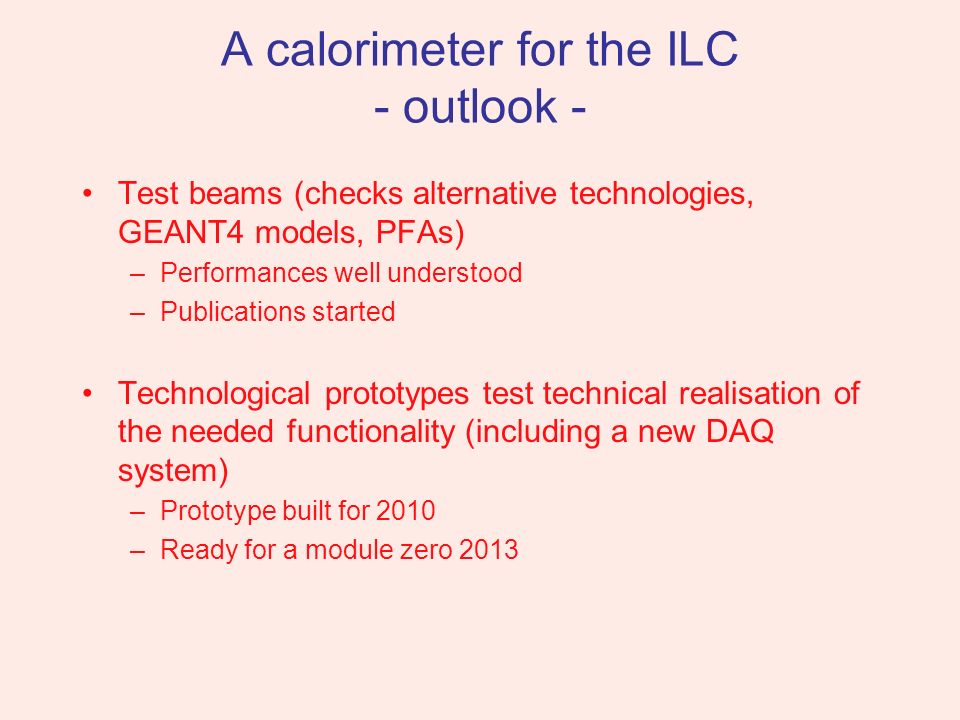 A calorimeter for the ILC
- outlook -

• Test beams (checks alternative technologies, GEANT4 models, PFAs)
– Performances well understood
– Publications started

• Technological prototypes test technical realisation of the needed functionality (including a new DAQ system)
– Prototype built for 2010
– Ready for a module zero 2013